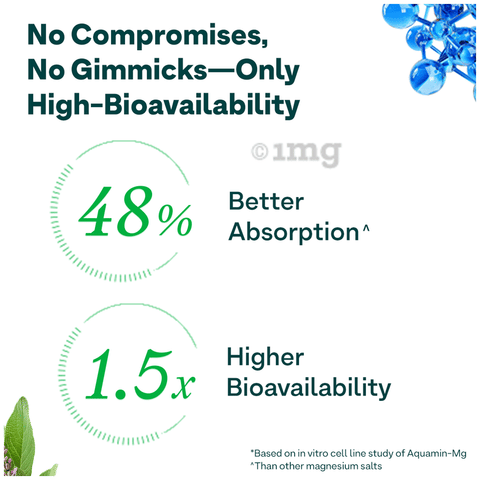 No Compromises, No Gimmicks—Only High-Bioavailability

©1mg

48%

Better Absorption^

1.5x

Higher Bioavailability

*Based on in vitro cell line study of Aquamin-Mg
^Than other magnesium salts